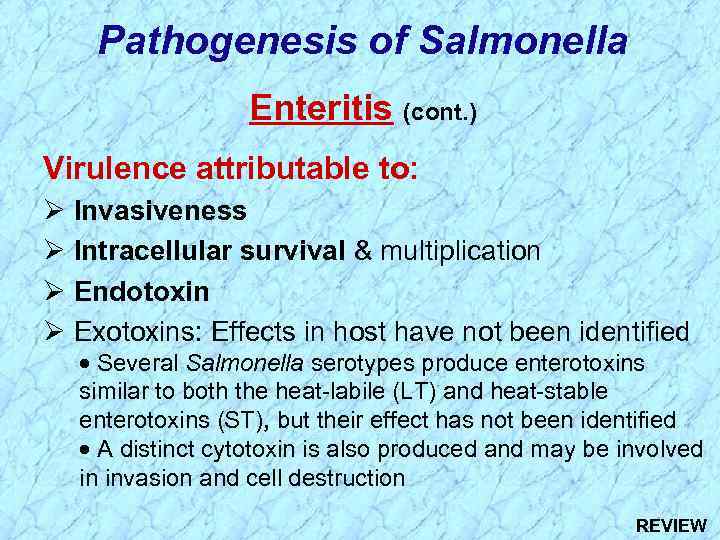 Pathogenesis of Salmonella

Enteritis (cont.)

Virulence attributable to:

➢ Invasiveness

➢ Intracellular survival & multiplication

➢ Endotoxin

➢ Exotoxins: Effects in host have not been identified

• Several Salmonella serotypes produce enterotoxins similar to both the heat-labile (LT) and heat-stable enterotoxins (ST), but their effect has not been identified

• A distinct cytotoxin is also produced and may be involved in invasion and cell destruction

REVIEW